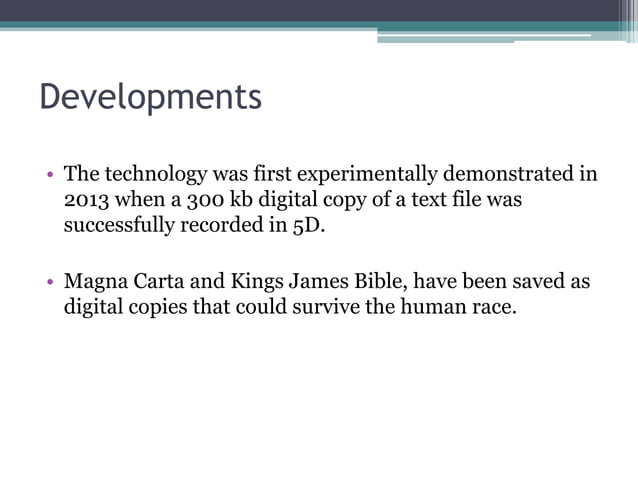 Developments

• The technology was first experimentally demonstrated in 2013 when a 300 kb digital copy of a text file was successfully recorded in 5D.

• Magna Carta and Kings James Bible, have been saved as digital copies that could survive the human race.